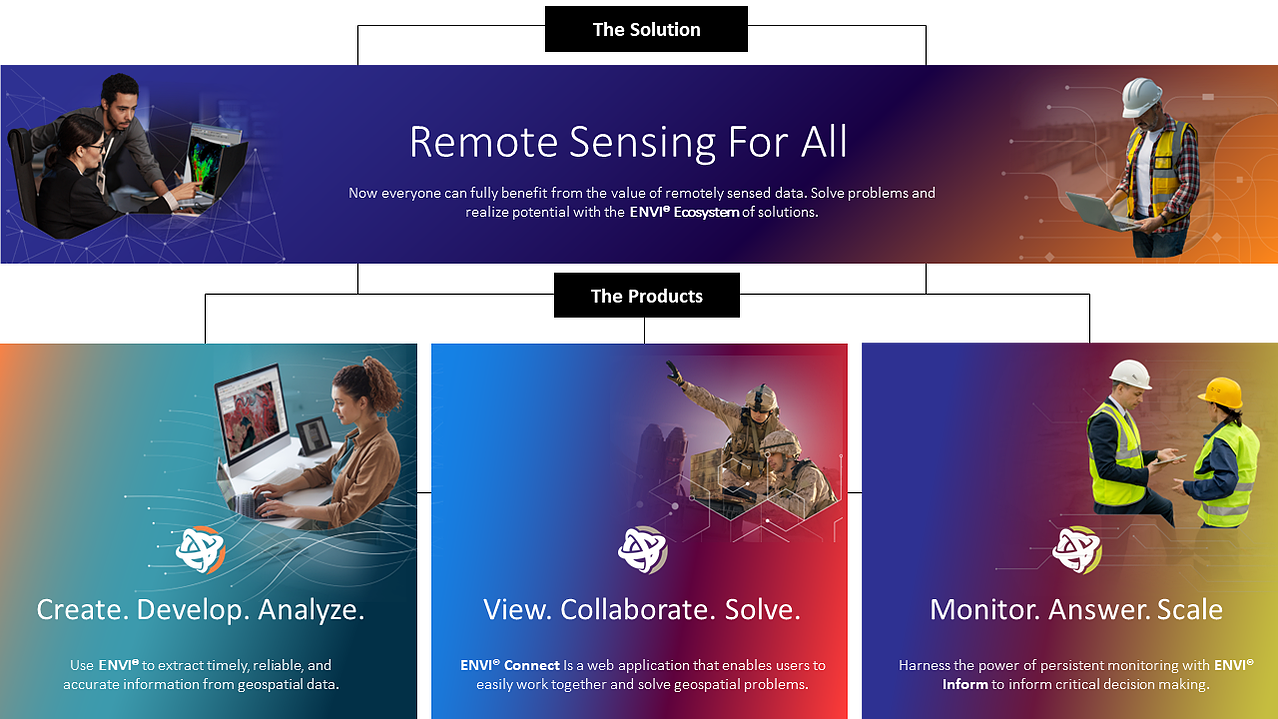 The Solution

Remote Sensing For All

Now everyone can fully benefit from the value of remotely sensed data. Solve problems and realize potential with the ENVI® Ecosystem of solutions.

The Products

Create. Develop. Analyze.

Use ENVI® to extract timely, reliable, and accurate information from geospatial data.

View. Collaborate. Solve.

ENVI® Connect Is a web application that enables users to easily work together and solve geospatial problems.

Monitor. Answer. Scale

Harness the power of persistent monitoring with ENVI® Inform to inform critical decision making.